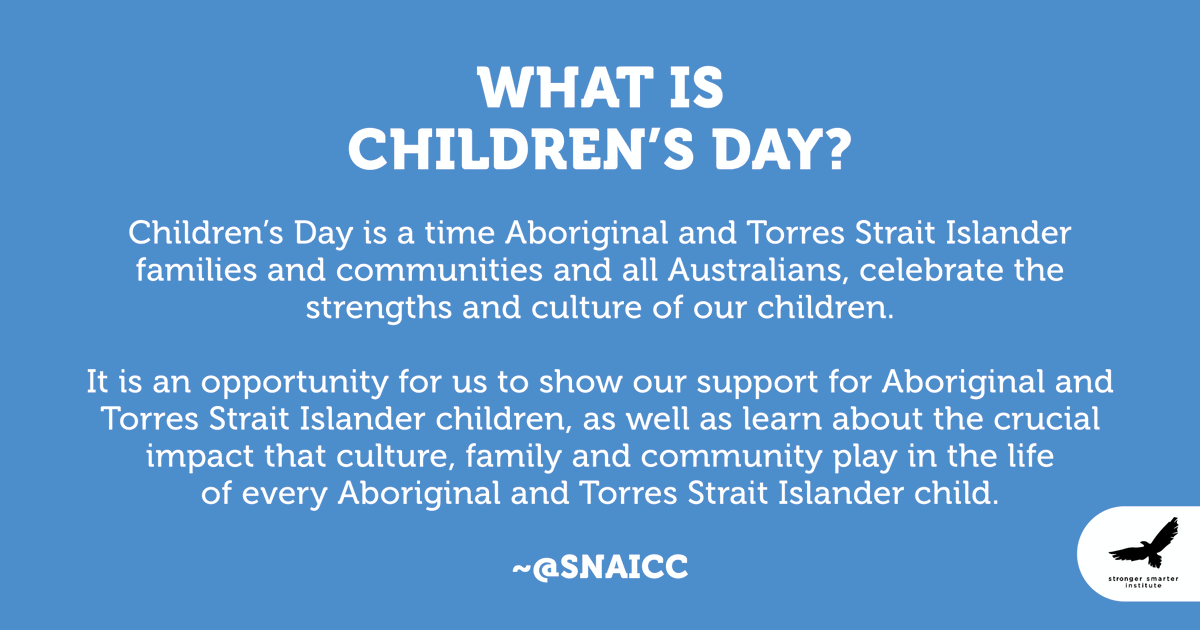 WHAT IS CHILDREN'S DAY?

Children's Day is a time Aboriginal and Torres Strait Islander families and communities and all Australians, celebrate the strengths and culture of our children.

It is an opportunity for us to show our support for Aboriginal and Torres Strait Islander children, as well as learn about the crucial impact that culture, family and community play in the life of every Aboriginal and Torres Strait Islander child.

~@SNAICC

stronger smarter institute